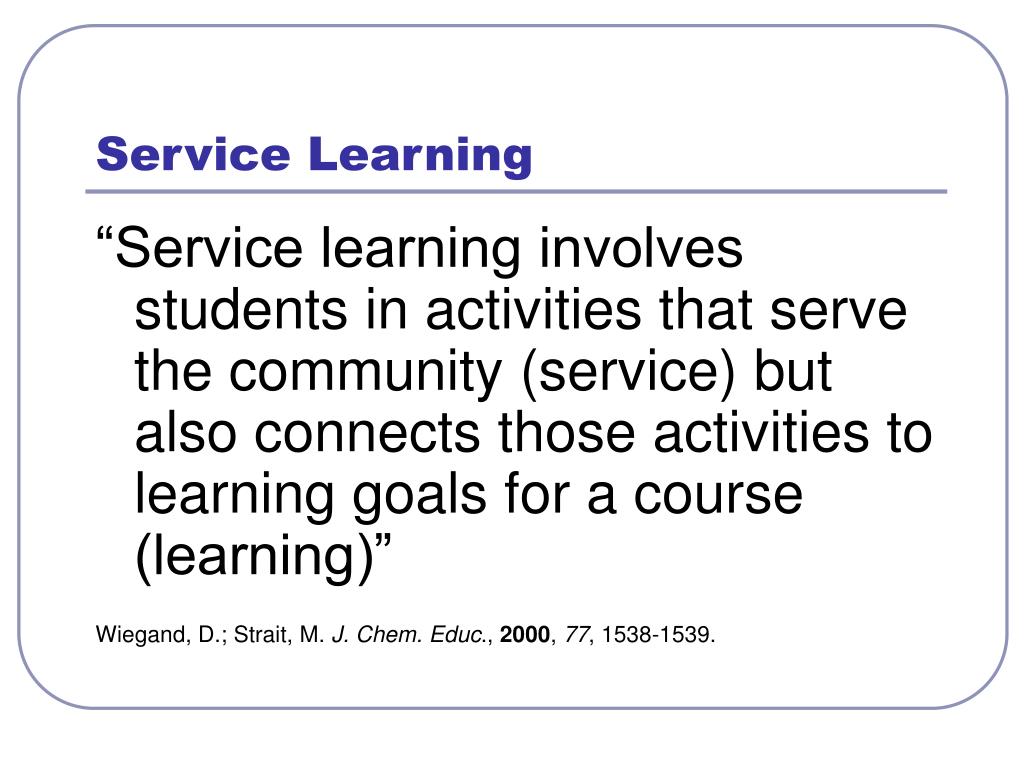 Service Learning

“Service learning involves students in activities that serve the community (service) but also connects those activities to learning goals for a course (learning)”

Wiegand, D.; Strait, M. J. Chem. Educ., 2000, 77, 1538-1539.